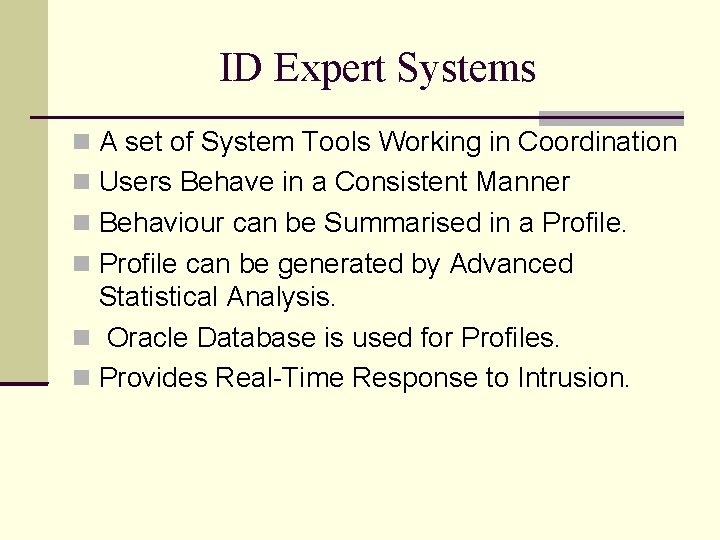 ID Expert Systems

- A set of System Tools Working in Coordination
- Users Behave in a Consistent Manner
- Behaviour can be Summarised in a Profile.
- Profile can be generated by Advanced Statistical Analysis.
- Oracle Database is used for Profiles.
- Provides Real-Time Response to Intrusion.